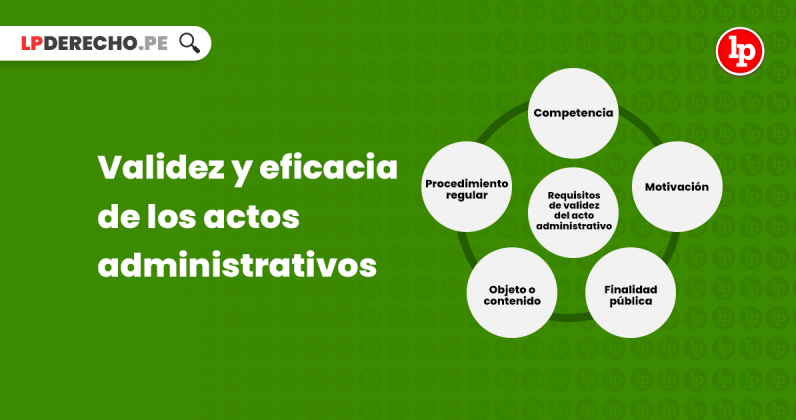 LPDERECHO.PE

lp

Validez y eficacia de los actos administrativos

Competencia

Procedimiento regular

Requisitos de validez del acto administrativo

Motivación

Objeto o contenido

Finalidad pública